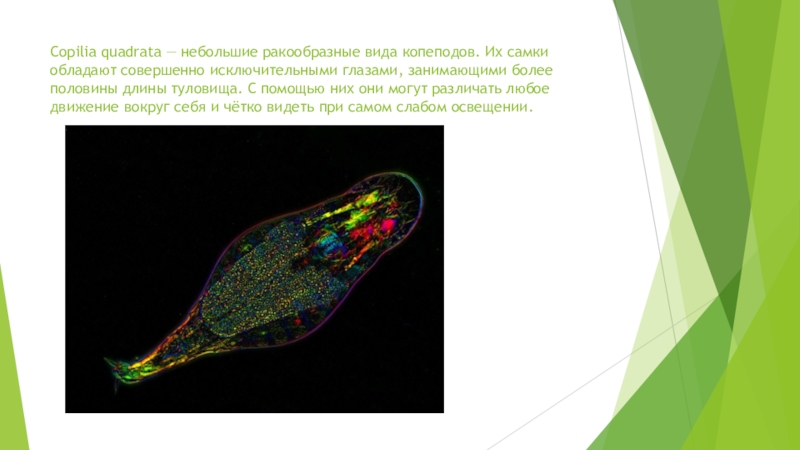 Copilia quadrata — небольшие ракообразные вида копеподов. Их самки обладают совершенно исключительными глазами, занимающими более половины длины туловища. С помощью них они могут различать любое движение вокруг себя и чётко видеть при самом слабом освещении.